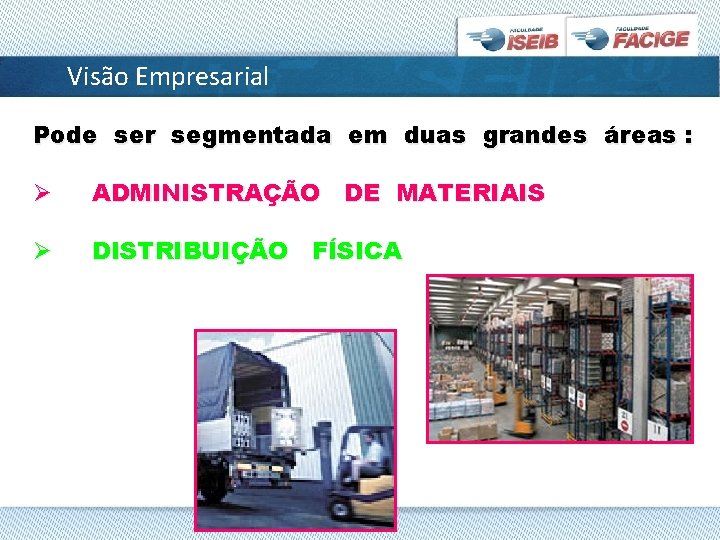 FACULDADE ISEIB FACULDADE FACIGE

Visão Empresarial

Pode ser segmentada em duas grandes áreas :

➢ ADMINISTRAÇÃO DE MATERIAIS

➢ DISTRIBUIÇÃO FÍSICA